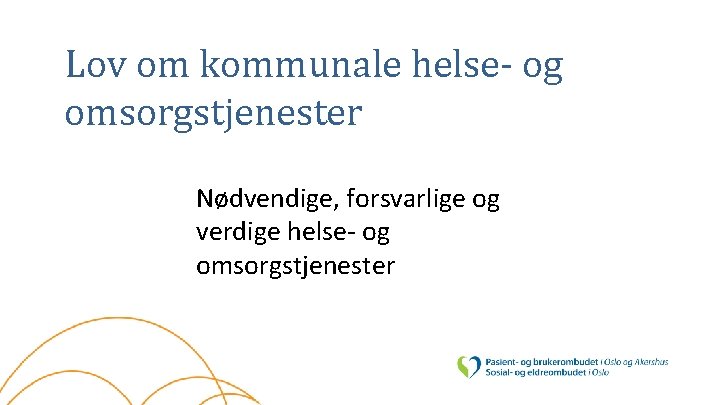 Lov om kommunale helse- og omsorgstjenester

Nødvendige, forsvarlige og verdige helse- og omsorgstjenester

Pasient- og brukerombudet i Oslo og Akershus
Sosial- og eldreombudet i Oslo